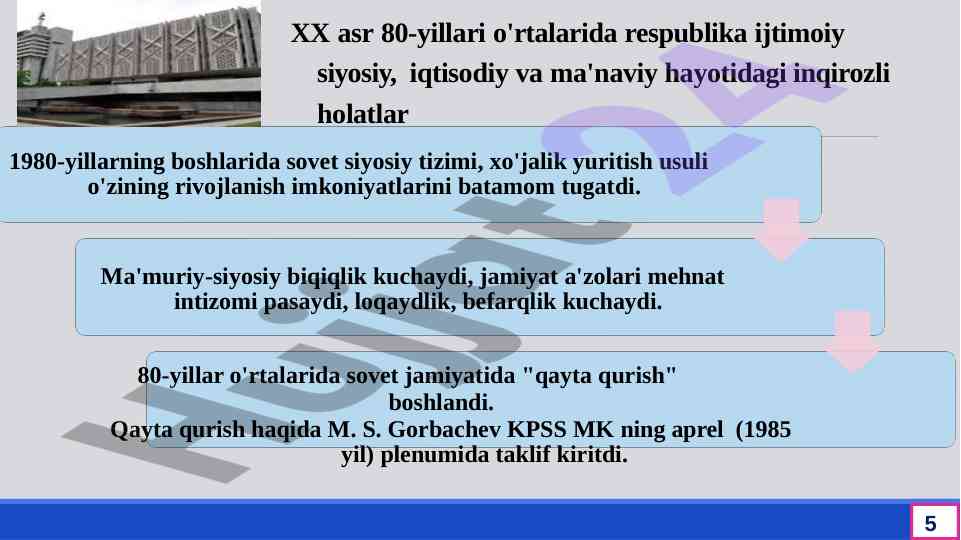 XX asr 80-yillari o'rtalarida respublika ijtimoiy siyosiy, iqtisodiy va ma'naviy hayotidagi inqirozli holatlar

1980-yillarning boshlarida sovet siyosiy tizimi, xo'jalik yuritish usuli o'zining rivojlanish imkoniyatlarini batamom tugatdi.

Ma'muriy-siyosiy biqiqlik kuchaydi, jamiyat a'zolari mehnat intizomi pasaydi, loqaydlik, befarqlik kuchaydi.

80-yillar o'rtalarida sovet jamiyatida "qayta qurish" boshlandi.
Qayta qurish haqida M. S. Gorbachev KPSS MK ning aprel (1985 yil) plenumida taklif kiritdi.

Hujjat24

5